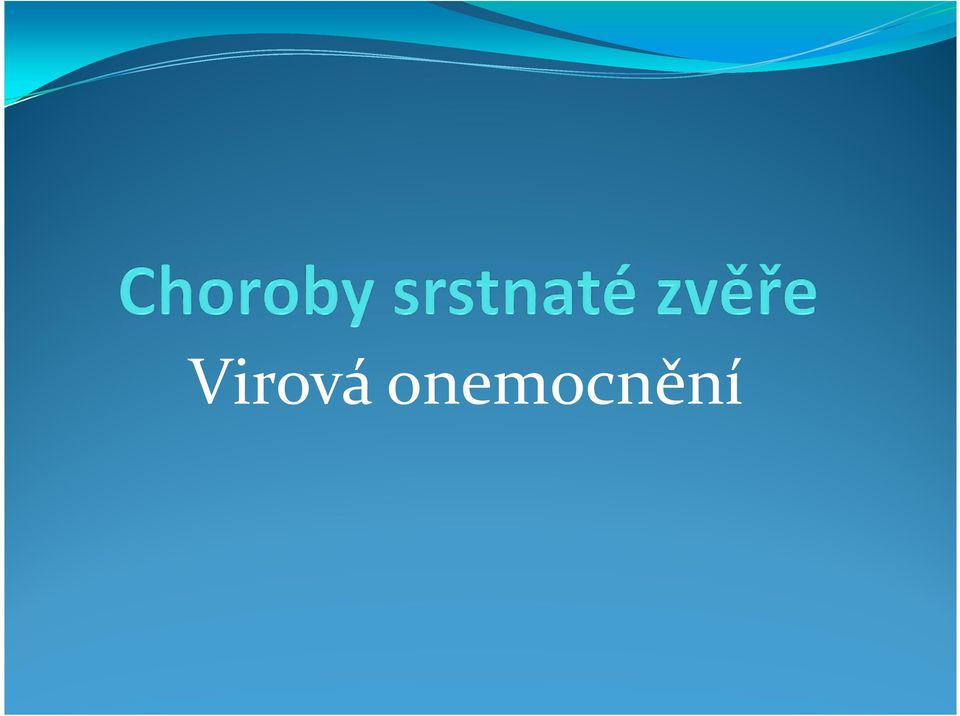 Choroby srstnaté zvěře
Virová onemocnění